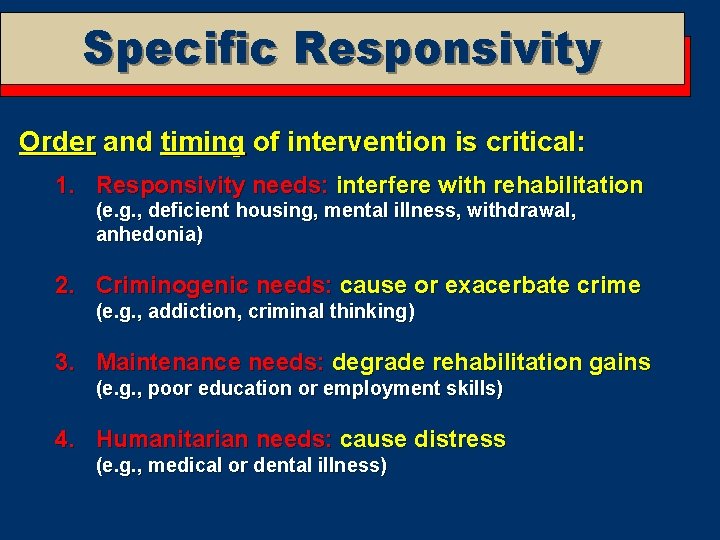 Specific Responsivity

Order and timing of intervention is critical:

1. Responsivity needs: interfere with rehabilitation (e.g., deficient housing, mental illness, withdrawal, anhedonia)

2. Criminogenic needs: cause or exacerbate crime (e.g., addiction, criminal thinking)

3. Maintenance needs: degrade rehabilitation gains (e.g., poor education or employment skills)

4. Humanitarian needs: cause distress (e.g., medical or dental illness)